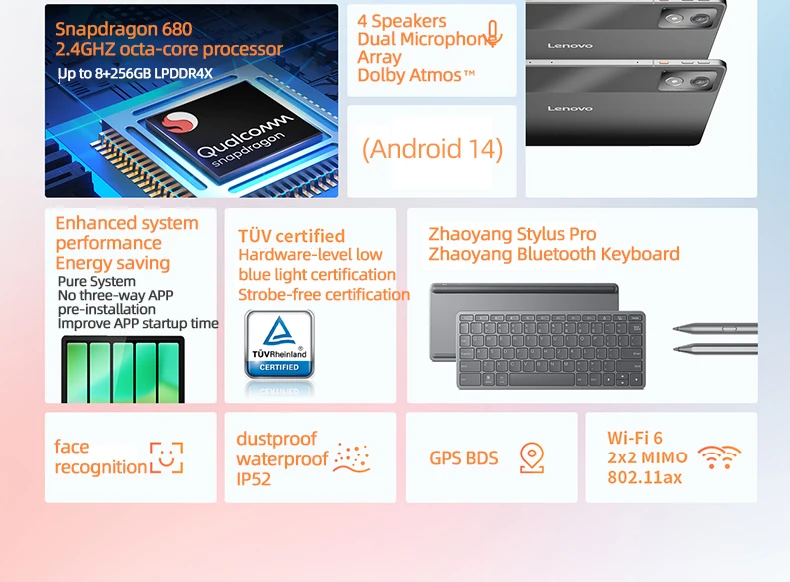 Snapdragon 680
2.4GHZ octa-core processor
Up to 8+256GB LPDDR4X

Qualcomm snapdragon

4 Speakers
Dual Microphone
Array
Dolby Atmos™

(Android 14)

Lenovo

Lenovo

Enhanced system performance
Energy saving
Pure System
No three-way APP pre-installation
Improve APP startup time

TÜV certified
Hardware-level low blue light certification
Strobe-free certification

TÜVRheinland
CERTIFIED

Zhaoyang Stylus Pro
Zhaoyang Bluetooth Keyboard

face recognition

dustproof
waterproof
IP52

GPS BDS

Wi-Fi 6
2x2 MIMO
802.11ax